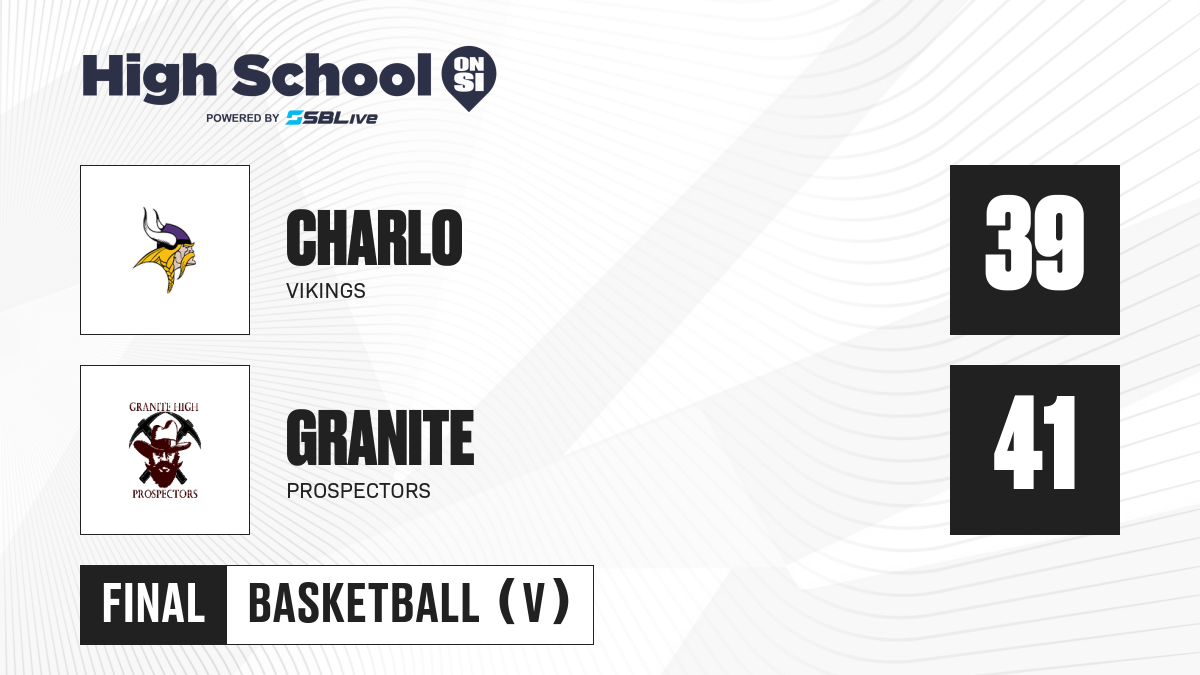 High School ON SI
POWERED BY SBLive

CHARLO
VIKINGS

39

GRANITE HIGH
PROSPECTORS

GRANITE
PROSPECTORS

41

FINAL

BASKETBALL (V)